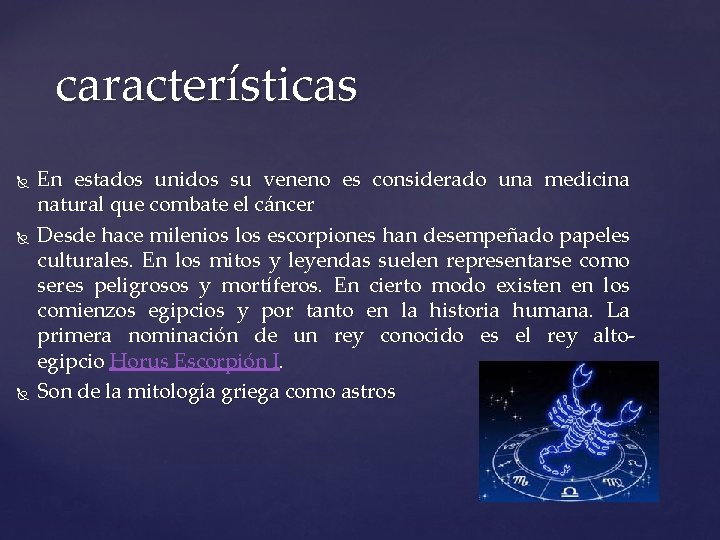 características

En estados unidos su veneno es considerado una medicina natural que combate el cáncer

Desde hace milenios los escorpiones han desempeñado papeles culturales. En los mitos y leyendas suelen representarse como seres peligrosos y mortíferos. En cierto modo existen en los comienzos egipcios y por tanto en la historia humana. La primera nominación de un rey conocido es el rey alto-egipcio Horus Escorpión I.

Son de la mitología griega como astros